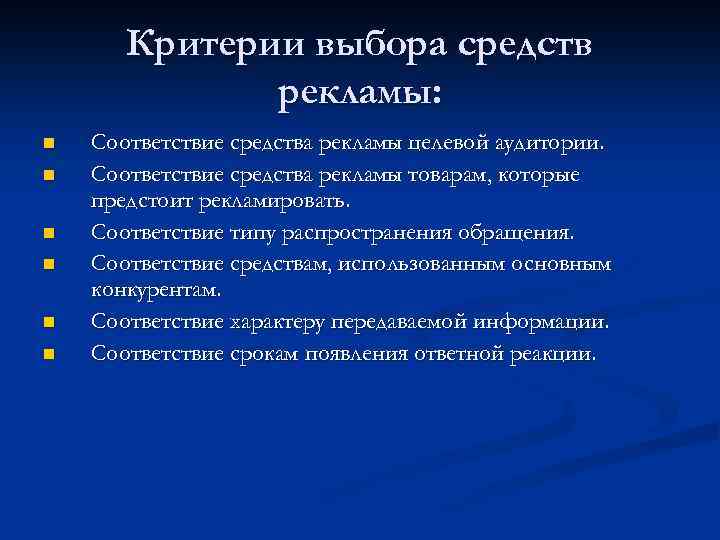 Критерии выбора средств рекламы:

- Соответствие средства рекламы целевой аудитории.
- Соответствие средства рекламы товарам, которые предстоит рекламировать.
- Соответствие типу распространения обращения.
- Соответствие средствам, использованным основным конкурентам.
- Соответствие характеру передаваемой информации.
- Соответствие срокам появления ответной реакции.